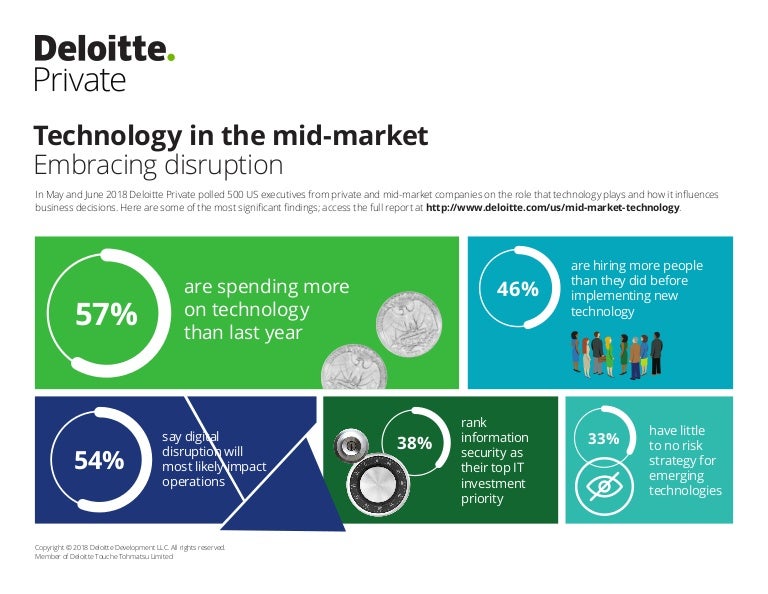 Deloitte.
Private

Technology in the mid-market
Embracing disruption

In May and June 2018 Deloitte Private polled 500 US executives from private and mid-market companies on the role that technology plays and how it influences business decisions. Here are some of the most significant findings; access the full report at http://www.deloitte.com/us/mid-market-technology.

57%
are spending more on technology than last year

46%
are hiring more people than they did before implementing new technology

54%
say digital disruption will most likely impact operations

38%
rank information security as their top IT investment priority

33%
have little to no risk strategy for emerging technologies

Copyright © 2018 Deloitte Development LLC. All rights reserved.
Member of Deloitte Touche Tohmatsu Limited